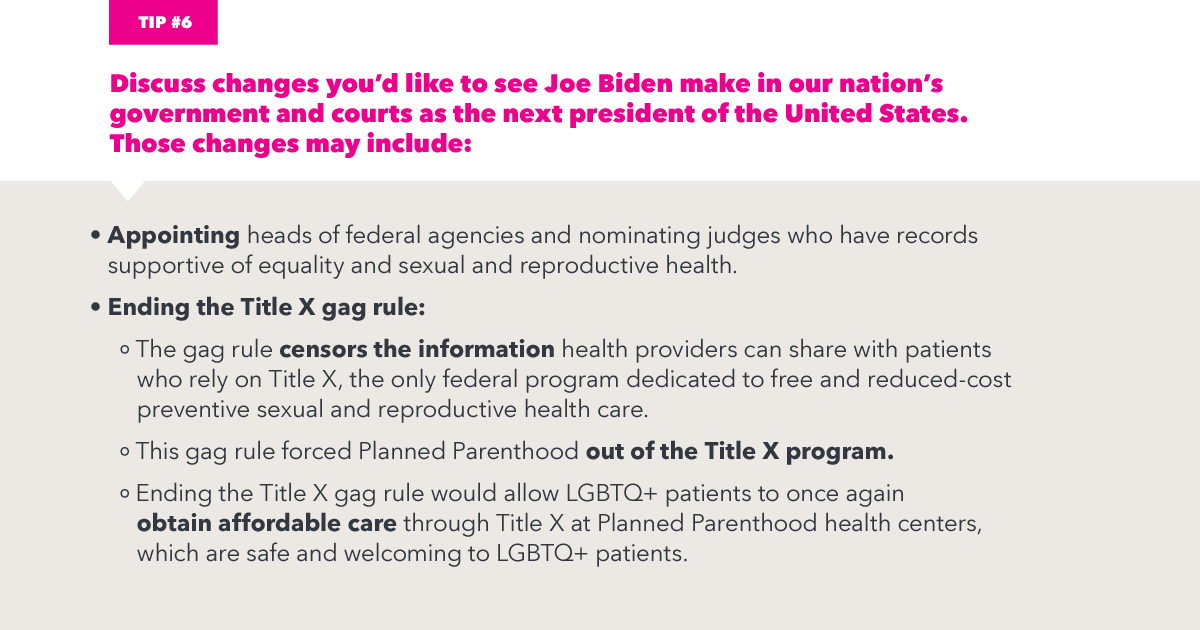 TIP #6

Discuss changes you'd like to see Joe Biden make in our nation's government and courts as the next president of the United States. Those changes may include:

• Appointing heads of federal agencies and nominating judges who have records supportive of equality and sexual and reproductive health.

• Ending the Title X gag rule:

◦ The gag rule censors the information health providers can share with patients who rely on Title X, the only federal program dedicated to free and reduced-cost preventive sexual and reproductive health care.

◦ This gag rule forced Planned Parenthood out of the Title X program.

◦ Ending the Title X gag rule would allow LGBTQ+ patients to once again obtain affordable care through Title X at Planned Parenthood health centers, which are safe and welcoming to LGBTQ+ patients.